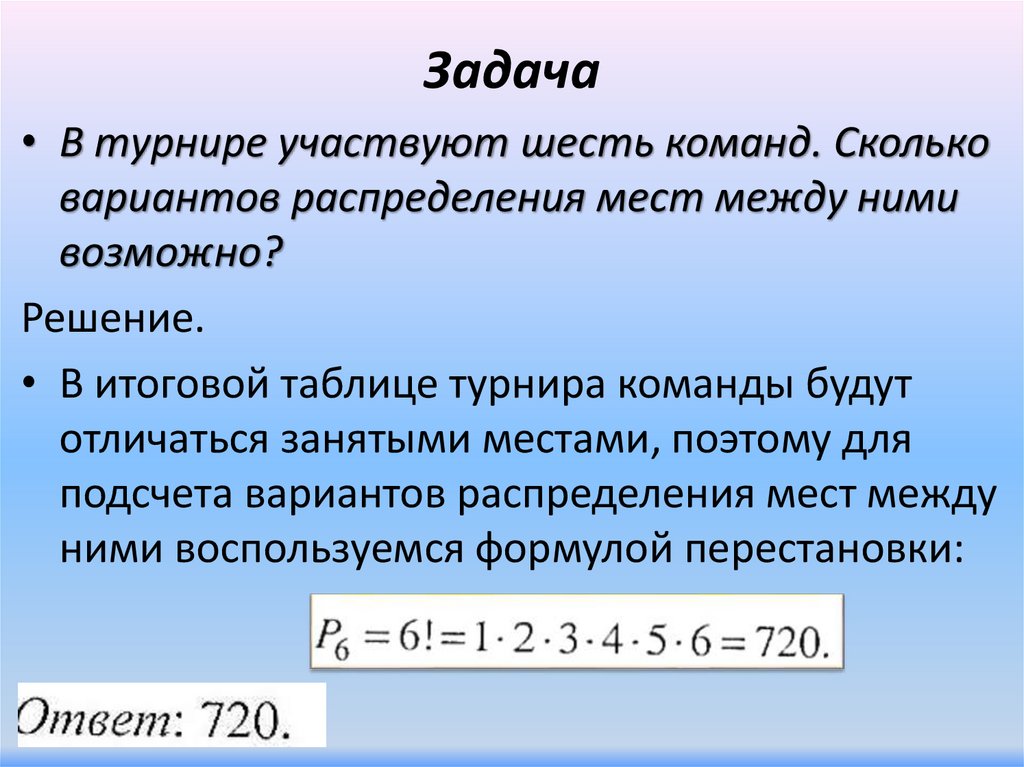 Задача

• В турнире участвуют шесть команд. Сколько вариантов распределения мест между ними возможно?

Решение.

• В итоговой таблице турнира команды будут отличаться занятыми местами, поэтому для подсчета вариантов распределения мест между ними воспользуемся формулой перестановки:

$P_6 = 6! = 1 \cdot 2 \cdot 3 \cdot 4 \cdot 5 \cdot 6 = 720.$

Ответ: 720.